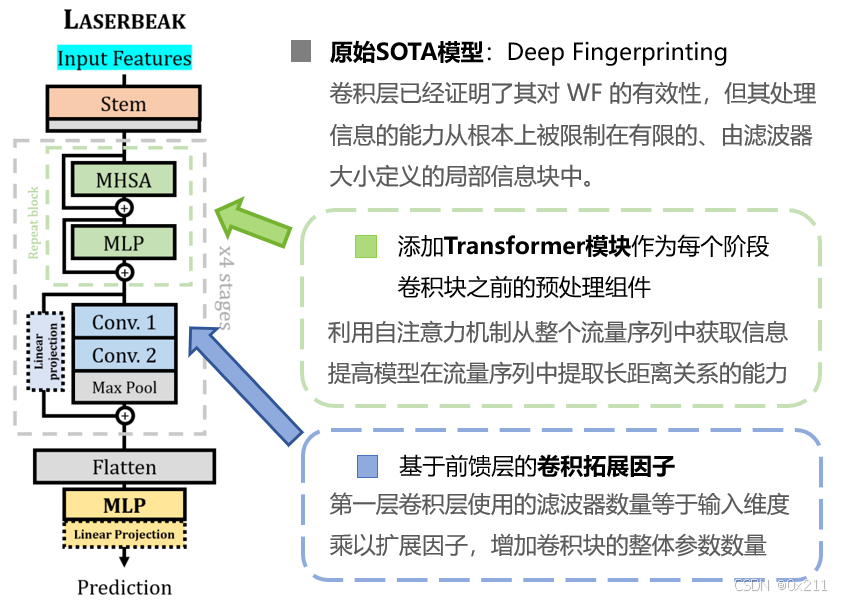 LASERBEAK

Input Features

Stem

Repeat block

MHSA

MLP

x4 stages

Linear projection

Conv. 1

Conv. 2

Max Pool

Flatten

MLP

Linear Projection

Prediction

原始SOTA模型：Deep Fingerprinting

卷积层已经证明了其对 WF 的有效性，但其处理信息的能力从根本上被限制在有限的、由滤波器大小定义的局部信息块中。

添加Transformer模块作为每个阶段卷积块之前的预处理组件

利用自注意力机制从整个流量序列中获取信息

提高模型在流量序列中提取长距离关系的能力

基于前馈层的卷积拓展因子

第一层卷积层使用的滤波器数量等于输入维度乘以扩展因子，增加卷积块的整体参数数量

CSDN @0x211